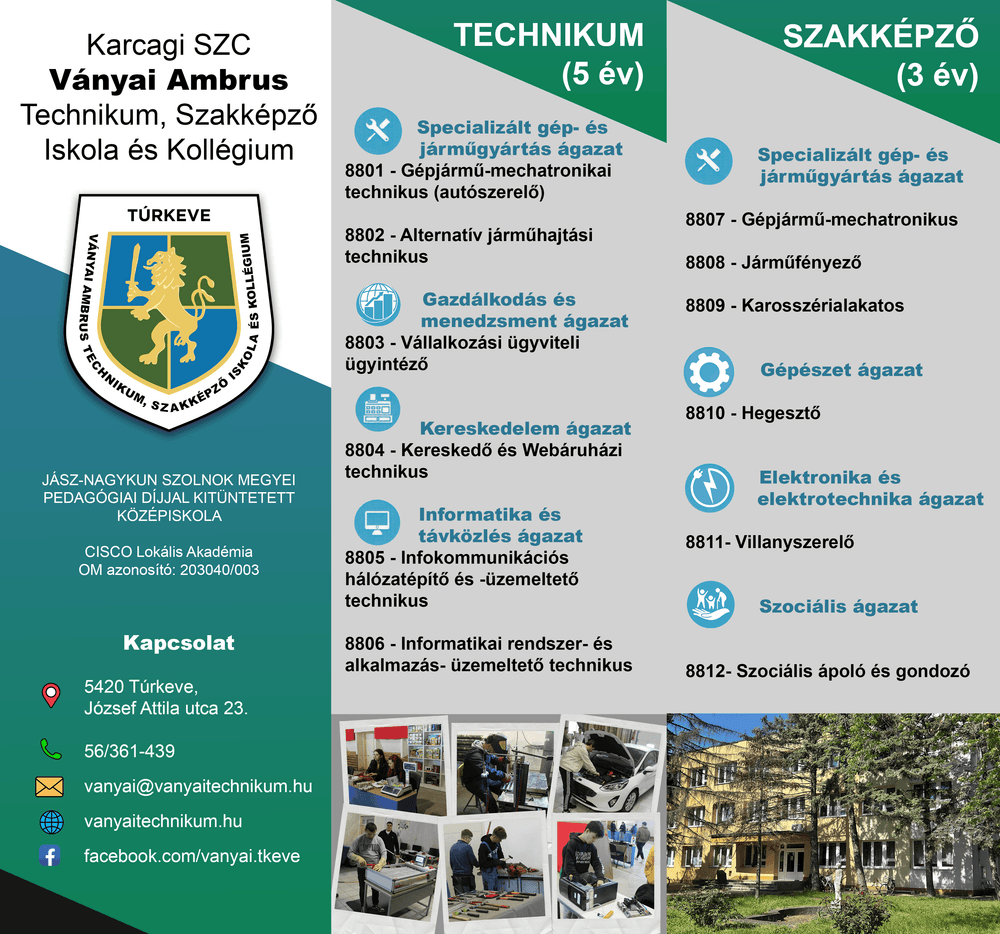 Karcagi SZC
Ványai Ambrus
Technikum, Szakképző
Iskola és Kollégium

TÚRKEVE
VÁNYAI AMBRUS TECHNIKUM, SZAKKÉPZŐ ISKOLA ÉS KOLLÉGIUM

JÁSZ-NAGYKUN SZOLNOK MEGYEI PEDAGÓGIAI DÍJJAL KITÜNTETETT KÖZÉPISKOLA

CISCO Lokális Akadémia
OM azonosító: 203040/003

Kapcsolat

5420 Túrkeve,
József Attila utca 23.

56/361-439

vanyai@vanyaitechnikum.hu

vanyaitechnikum.hu

facebook.com/vanyai.tkeve

TECHNIKUM
(5 év)

Specializált gép- és járműgyártás ágazat
8801 - Gépjármű-mechatronikai technikus (autószerelő)

8802 - Alternatív járműhajtási technikus

Gazdálkodás és menedzsment ágazat
8803 - Vállalkozási ügyviteli ügyintéző

Kereskedelem ágazat
8804 - Kereskedő és Webáruházi technikus

Informatika és távközlés ágazat
8805 - Infokommunikációs hálózatépítő és -üzemeltető technikus

8806 - Informatikai rendszer- és alkalmazás- üzemeltető technikus

SZAKKÉPZŐ
(3 év)

Specializált gép- és járműgyártás ágazat

8807 - Gépjármű-mechatronikus

8808 - Járműfényező

8809 - Karosszérialakatos

Gépészet ágazat

8810 - Hegesztő

Elektronika és elektrotechnika ágazat

8811- Villanyszerelő

Szociális ágazat

8812- Szociális ápoló és gondozó